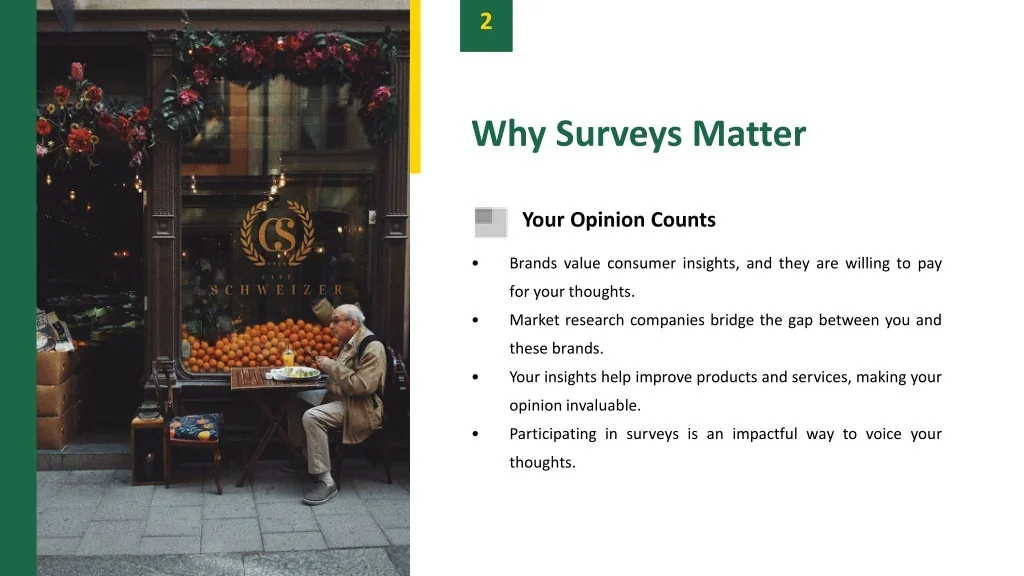 CS
CAFE
SCHWEIZER

2

Why Surveys Matter

Your Opinion Counts

• Brands value consumer insights, and they are willing to pay for your thoughts.
• Market research companies bridge the gap between you and these brands.
• Your insights help improve products and services, making your opinion invaluable.
• Participating in surveys is an impactful way to voice your thoughts.